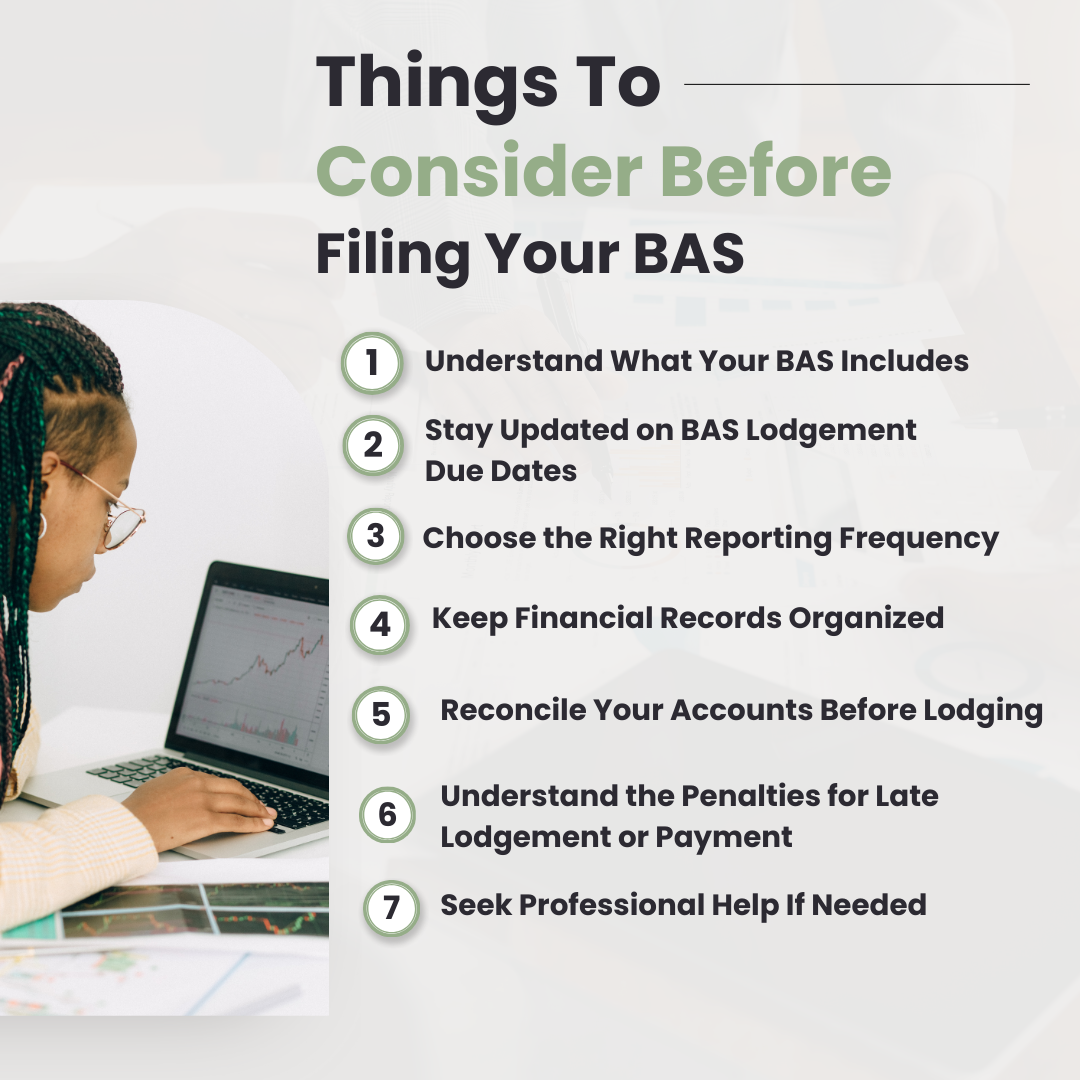 Things To
Consider Before
Filing Your BAS

1 Understand What Your BAS Includes

2 Stay Updated on BAS Lodgement Due Dates

3 Choose the Right Reporting Frequency

4 Keep Financial Records Organized

5 Reconcile Your Accounts Before Lodging

6 Understand the Penalties for Late Lodgement or Payment

7 Seek Professional Help If Needed